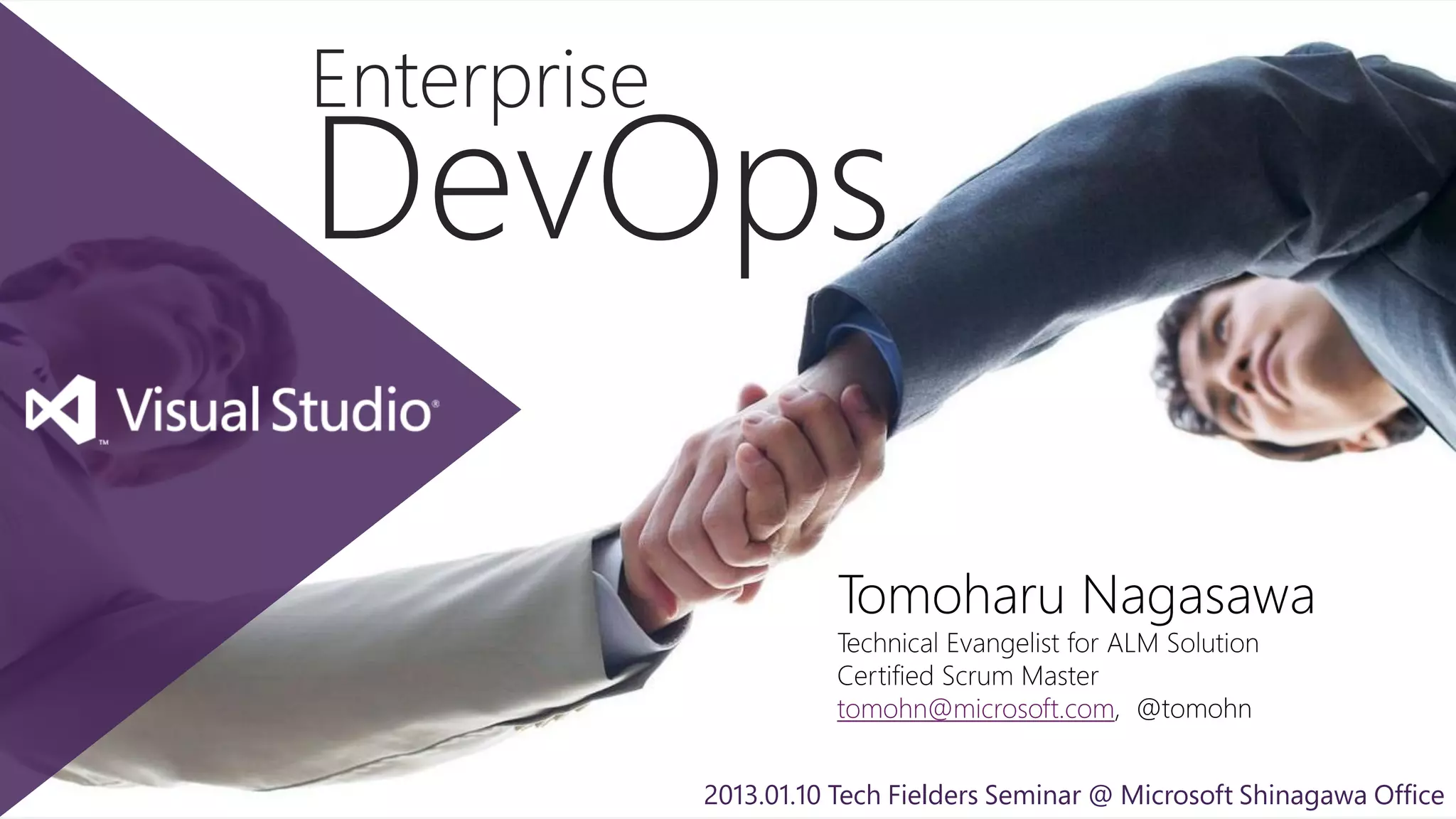 Enterprise
DevOps

Visual Studio®

Tomoharu Nagasawa
Technical Evangelist for ALM Solution
Certified Scrum Master
tomohn@microsoft.com, @tomohn

2013.01.10 Tech Fielders Seminar @ Microsoft Shinagawa Office